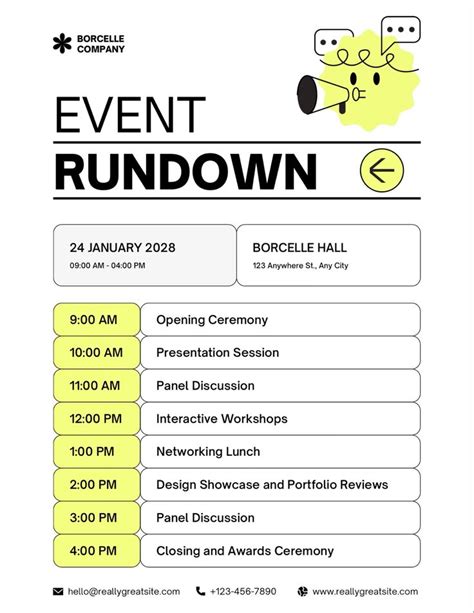 BORCELLE COMPANY

EVENT

RUNDOWN

24 JANUARY 2028
09:00 AM - 04:00 PM

BORCELLE HALL
123 Anywhere St., Any City

| 9:00 AM | Opening Ceremony |
|---|---|
| 10:00 AM | Presentation Session |
| 11:00 AM | Panel Discussion |
| 12:00 PM | Interactive Workshops |
| 1:00 PM | Networking Lunch |
| 2:00 PM | Design Showcase and Portfolio Reviews |
| 3:00 PM | Panel Discussion |
| 4:00 PM | Closing and Awards Ceremony |

hello@reallygreatsite.com +123-456-7890 www.reallygreatsite.com